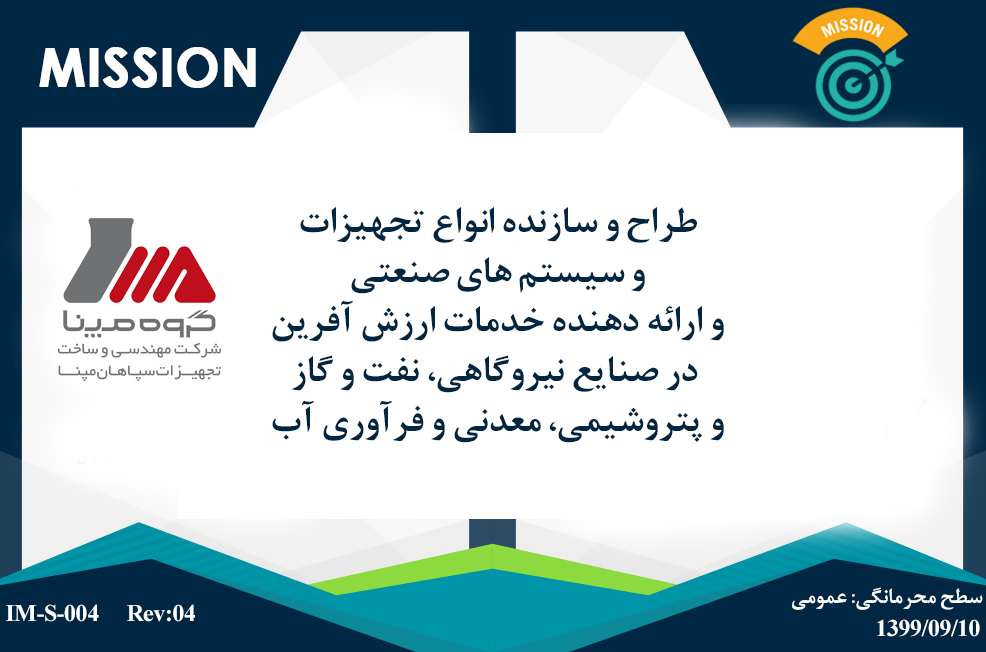 MISSION

MISSION

گروه مپنا
شرکت مهندسی و ساخت
تجهیزات سپاهان مپنا

طراح و سازنده انواع تجهیزات
و سیستم های صنعتی
و ارائه دهنده خدمات ارزش آفرین
در صنایع نیروگاهی، نفت و گاز
و پتروشیمی، معدنی و فرآوری آب

IM-S-004 Rev:04

سطح محرمانگی: عمومی
1399/09/10